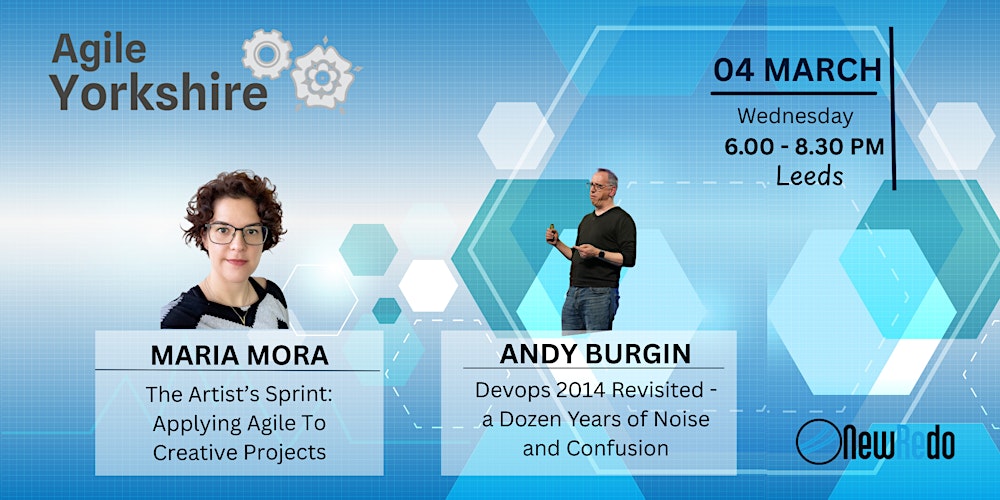 Agile Yorkshire

04 MARCH
Wednesday
6.00 - 8.30 PM
Leeds

MARIA MORA
The Artist's Sprint: Applying Agile To Creative Projects

ANDY BURGIN
Devops 2014 Revisited - a Dozen Years of Noise and Confusion

NewRedo